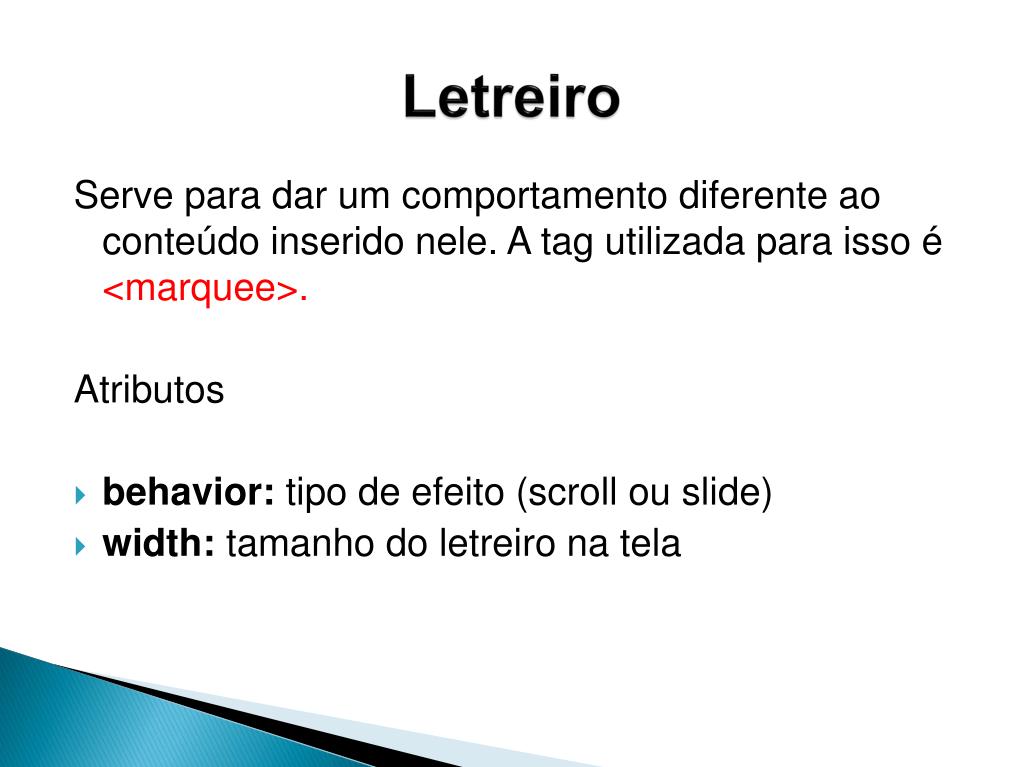 Letreiro

Serve para dar um comportamento diferente ao conteúdo inserido nele. A tag utilizada para isso é <marquee>.

Atributos

behavior: tipo de efeito (scroll ou slide)
width: tamanho do letreiro na tela